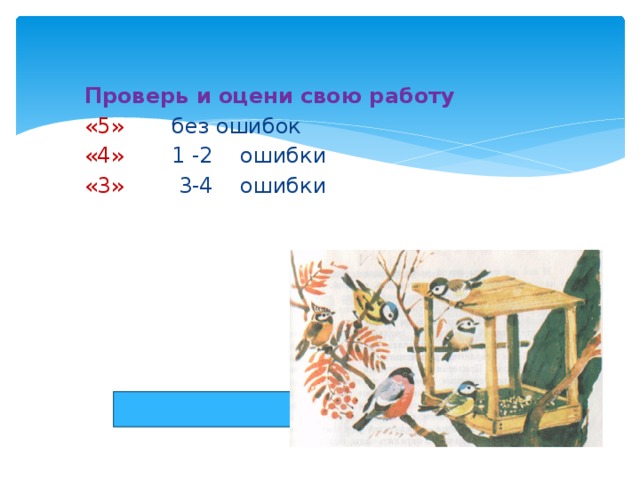 Проверь и оцени свою работу
«5» без ошибок
«4» 1 -2 ошибки
«3» 3-4 ошибки